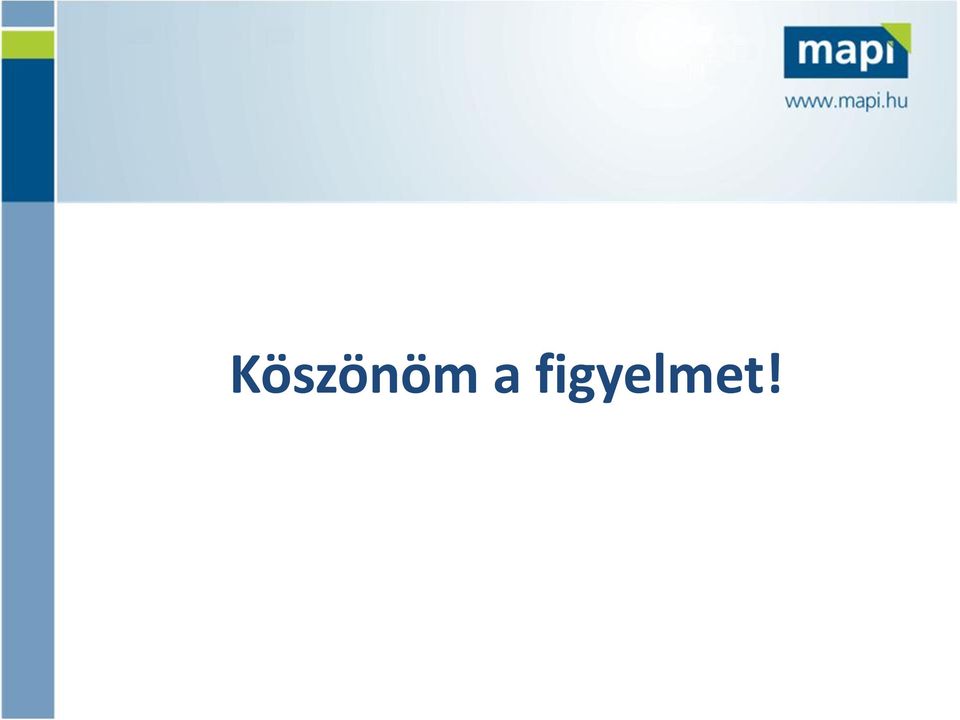 mapi
www.mapi.hu

Köszönöm a figyelmet!